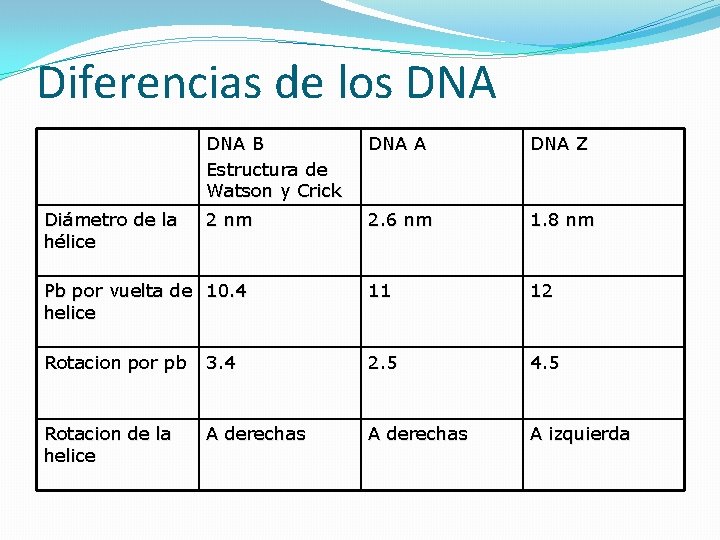 Diferencias de los DNA

| | DNA B Estructura de Watson y Crick | DNA A | DNA Z |
|---|---|---|---|
| Diámetro de la hélice | 2 nm | 2.6 nm | 1.8 nm |
| Pb por vuelta de helice | 10.4 | 11 | 12 |
| Rotacion por pb | 3.4 | 2.5 | 4.5 |
| Rotacion de la helice | A derechas | A derechas | A izquierda |